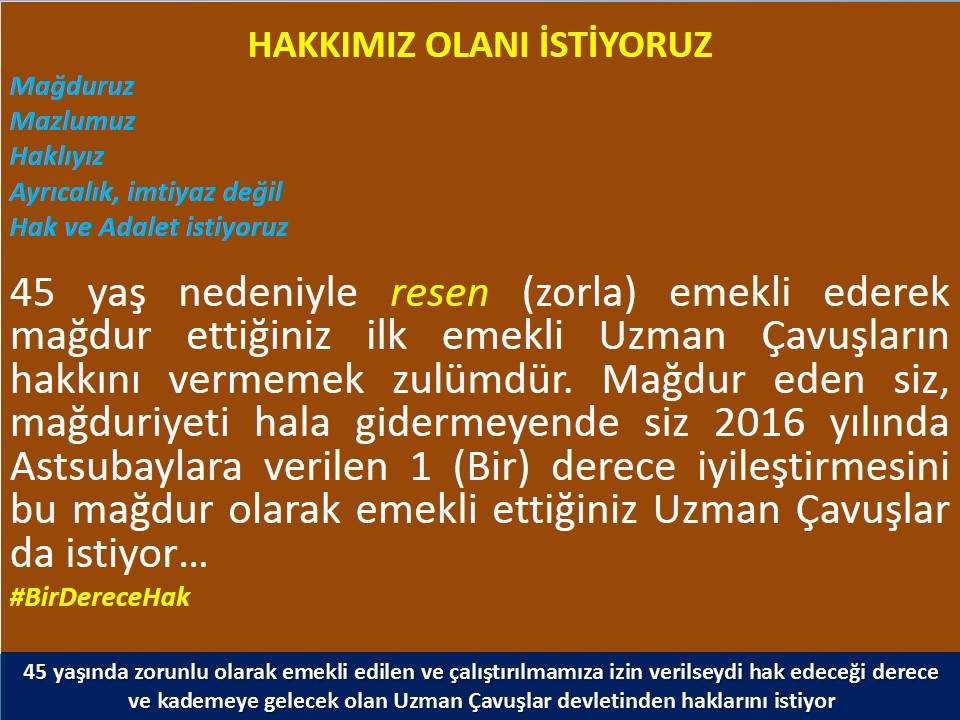 HAKKIMIZ OLANI İSTİYORUZ

Mağduruz
Mazlumuz
Haklıyız
Ayrıcalık, imtiyaz değil
Hak ve Adalet istiyoruz

45 yaş nedeniyle resen (zorla) emekli ederek mağdur ettiğiniz ilk emekli Uzman Çavuşların hakkını vermemek zulümdür. Mağdur eden siz, mağduriyeti hala gidermeyende siz 2016 yılında Astsubaylara verilen 1 (Bir) derece iyileştirmesini bu mağdur olarak emekli ettiğiniz Uzman Çavuşlar da istiyor…

#BirDereceHak

45 yaşında zorunlu olarak emekli edilen ve çalıştırılmamıza izin verilseydi hak edeceği derece ve kademeye gelecek olan Uzman Çavuşlar devletinden haklarını istiyor